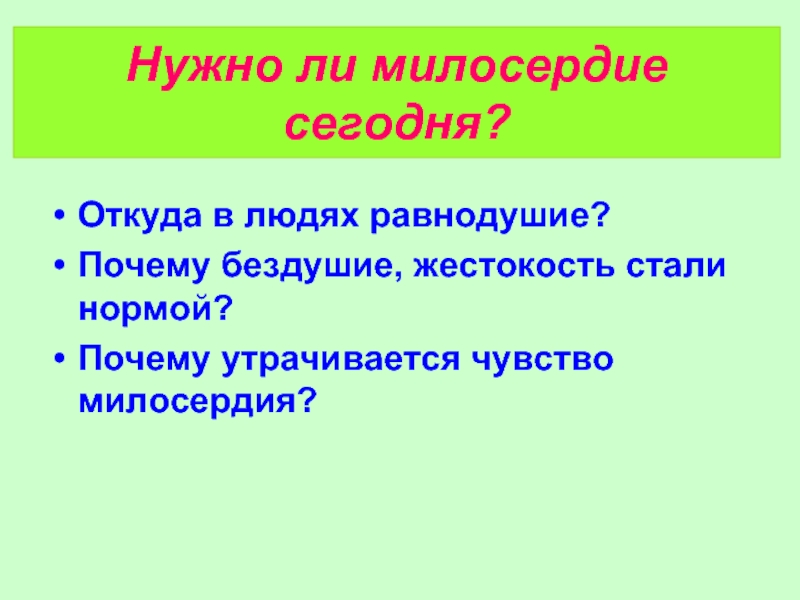 Нужно ли милосердие сегодня?

• Откуда в людях равнодушие?
• Почему бездушие, жестокость стали нормой?
• Почему утрачивается чувство милосердия?